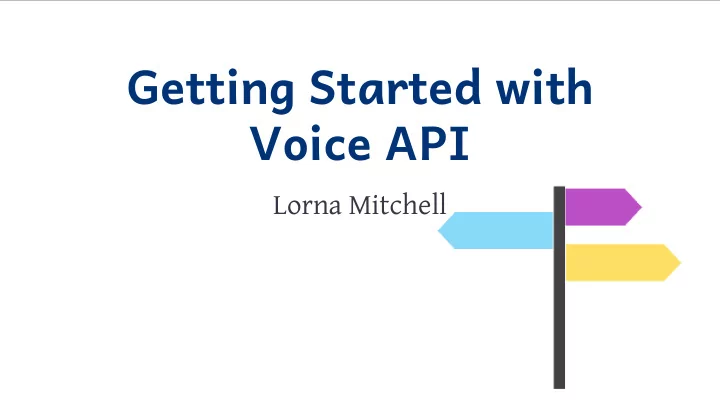 Getting Started with Voice API

Lorna Mitchell